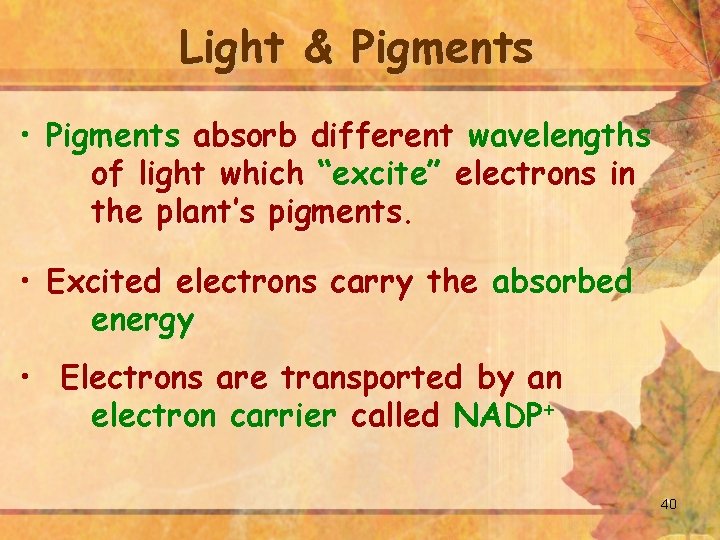 Light & Pigments

• Pigments absorb different wavelengths of light which “excite” electrons in the plant’s pigments.

• Excited electrons carry the absorbed energy

• Electrons are transported by an electron carrier called $NADP^+$

40